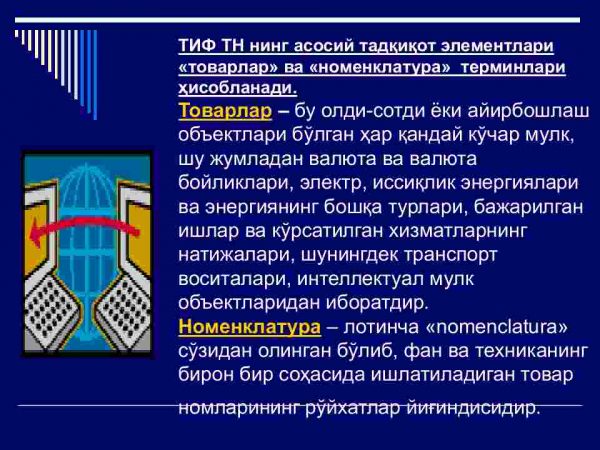 ТИФ ТН нинг асосий тадқиқот элементлари «товарлар» ва «номенклатура» терминлари ҳисобланади.

Товарлар – бу олди-сотди ёки айирбошлаш объектлари бўлган ҳар қандай кўчар мулк, шу жумладан валюта ва валюта бойликлари, электр, иссиқлик энергиялари ва энергиянинг бошқа турлари, бажарилган ишлар ва кўрсатилган хизматларнинг натижалари, шунингдек транспорт воситалари, интеллектуал мулк объектларидан иборатдир.

Номенклатура – лотинча «nomenclatura» сўзидан олинган бўлиб, фан ва техниканинг бирон бир соҳасида ишлатиладиган товар номларининг рўйхатлар йиғиндисидир.